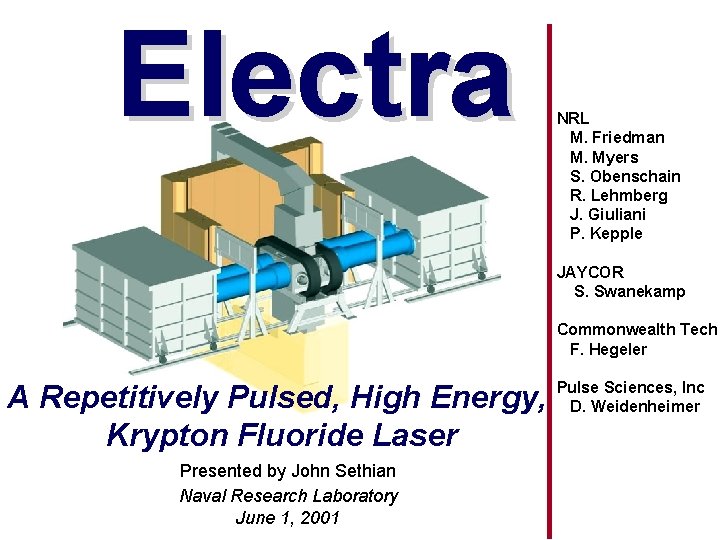 Electra

A Repetitively Pulsed, High Energy, Krypton Fluoride Laser

Presented by John Sethian
Naval Research Laboratory
June 1, 2001

NRL
M. Friedman
M. Myers
S. Obenschain
R. Lehmberg
J. Giuliani
P. Kepple

JAYCOR
S. Swanekamp

Commonwealth Tech
F. Hegeler

Pulse Sciences, Inc
D. Weidenheimer